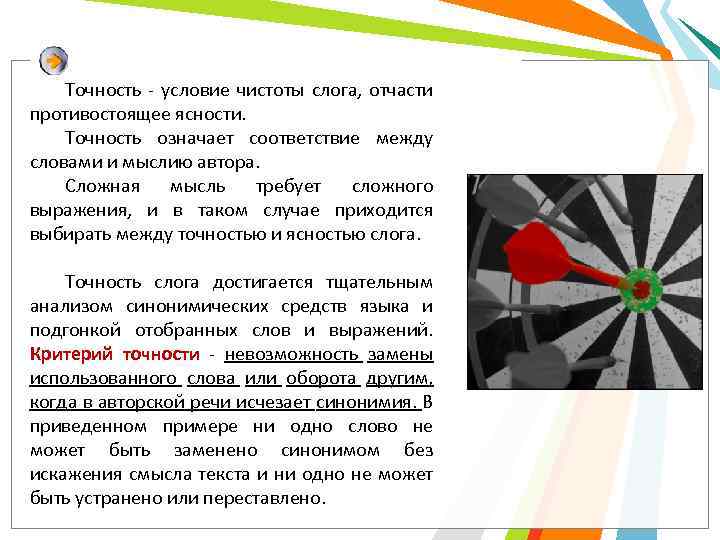 Точность - условие чистоты слога, отчасти противостоящее ясности.

Точность означает соответствие между словами и мыслию автора.

Сложная мысль требует сложного выражения, и в таком случае приходится выбирать между точностью и ясностью слога.

Точность слога достигается тщательным анализом синонимических средств языка и подгонкой отобранных слов и выражений. Критерий точности - невозможность замены использованного слова или оборота другим, когда в авторской речи исчезает синонимия. В приведенном примере ни одно слово не может быть заменено синонимом без искажения смысла текста и ни одно не может быть устранено или переставлено.